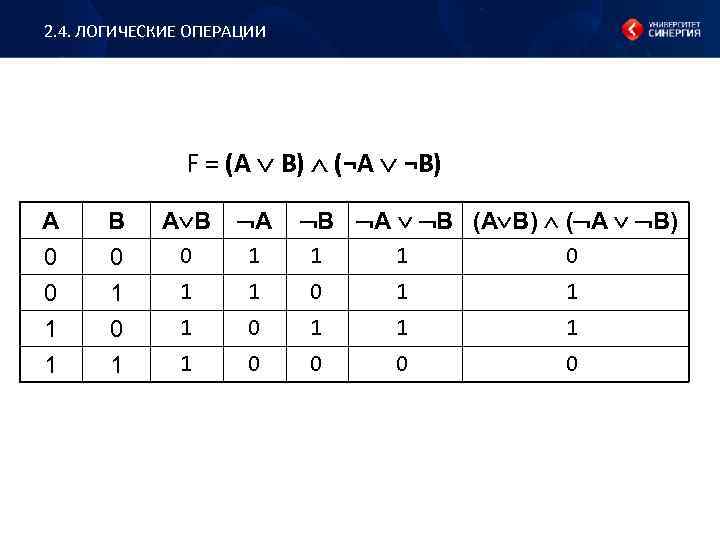 2.4. ЛОГИЧЕСКИЕ ОПЕРАЦИИ

УНИВЕРСИТЕТ СИНЕРГИЯ

$F = (A \vee B) \wedge (\neg A \vee \neg B)$

| A | B | $A \vee B$ | $\neg A$ | $\neg B$ | $\neg A \vee \neg B$ | $(A \vee B) \wedge (\neg A \vee \neg B)$ |
|---|---|---|---|---|---|---|
| 0 | 0 | 0 | 1 | 1 | 1 | 0 |
| 0 | 1 | 1 | 1 | 0 | 1 | 1 |
| 1 | 0 | 1 | 0 | 1 | 1 | 1 |
| 1 | 1 | 1 | 0 | 0 | 0 | 0 |